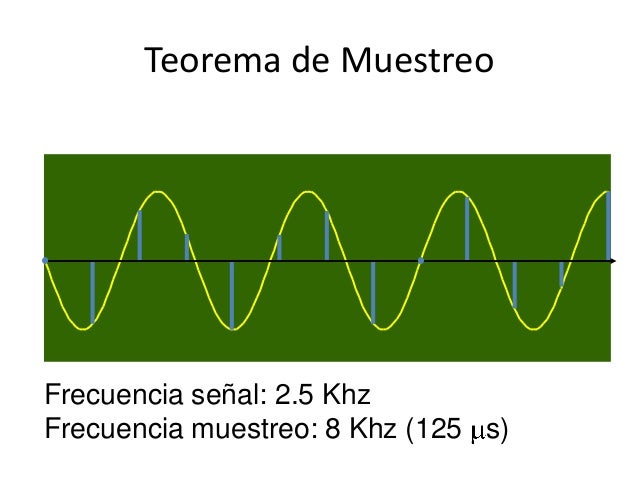 Teorema de Muestreo

Frecuencia señal: 2.5 Khz
Frecuencia muestreo: 8 Khz (125 $\mu$s)